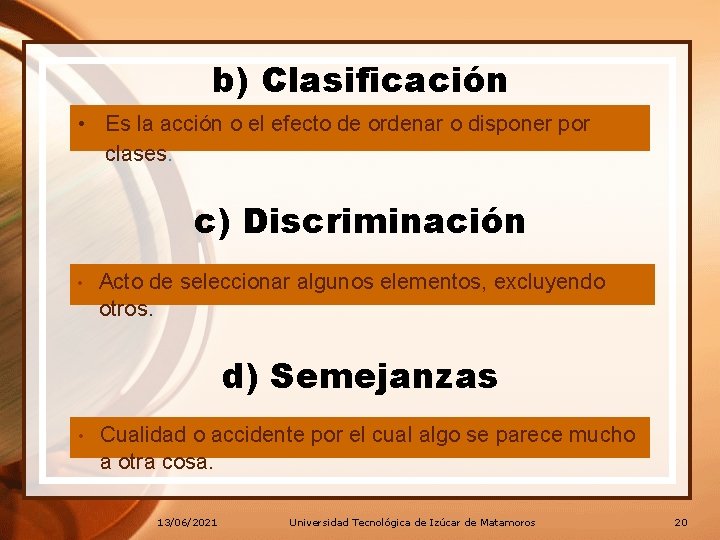 b) Clasificación

• Es la acción o el efecto de ordenar o disponer por clases.

c) Discriminación

• Acto de seleccionar algunos elementos, excluyendo otros.

d) Semejanzas

• Cualidad o accidente por el cual algo se parece mucho a otra cosa.

13/06/2021 Universidad Tecnológica de Izúcar de Matamoros 20